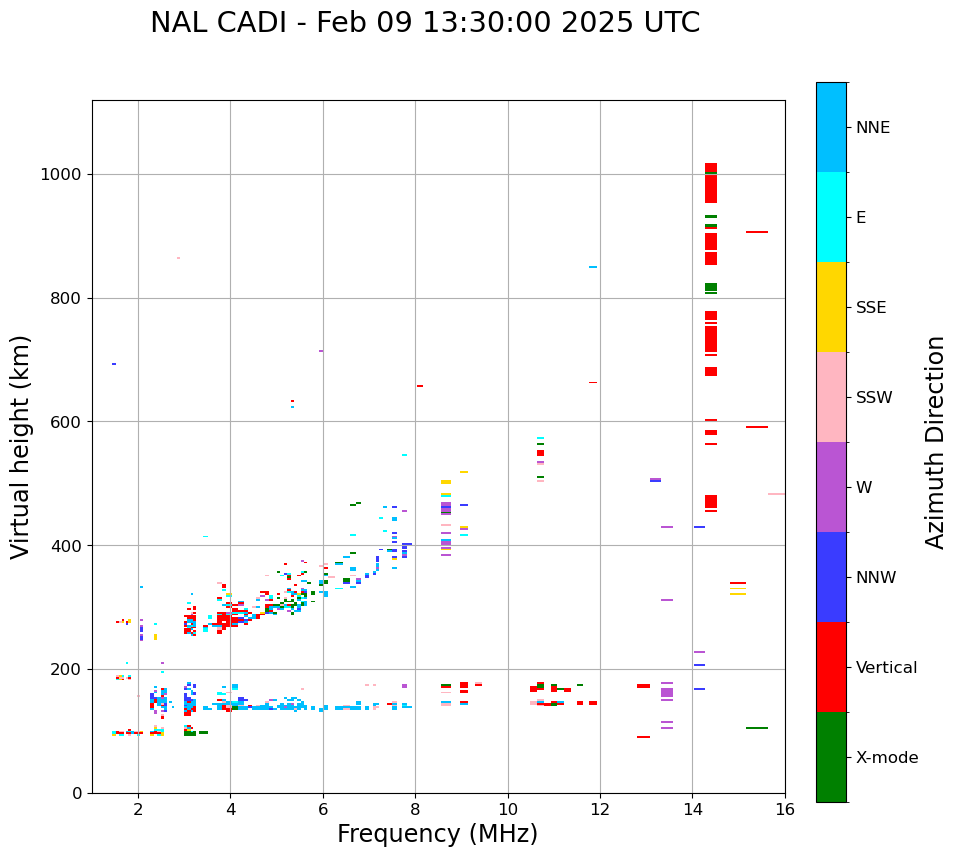 NAL CADI - Feb 09 13:30:00 2025 UTC

Virtual height (km)

1000
800
600
400
200
0

2
4
6
8
10
12
14
16

Frequency (MHz)

NNE
E
SSE
SSW
W
NNW
Vertical
X-mode

Azimuth Direction